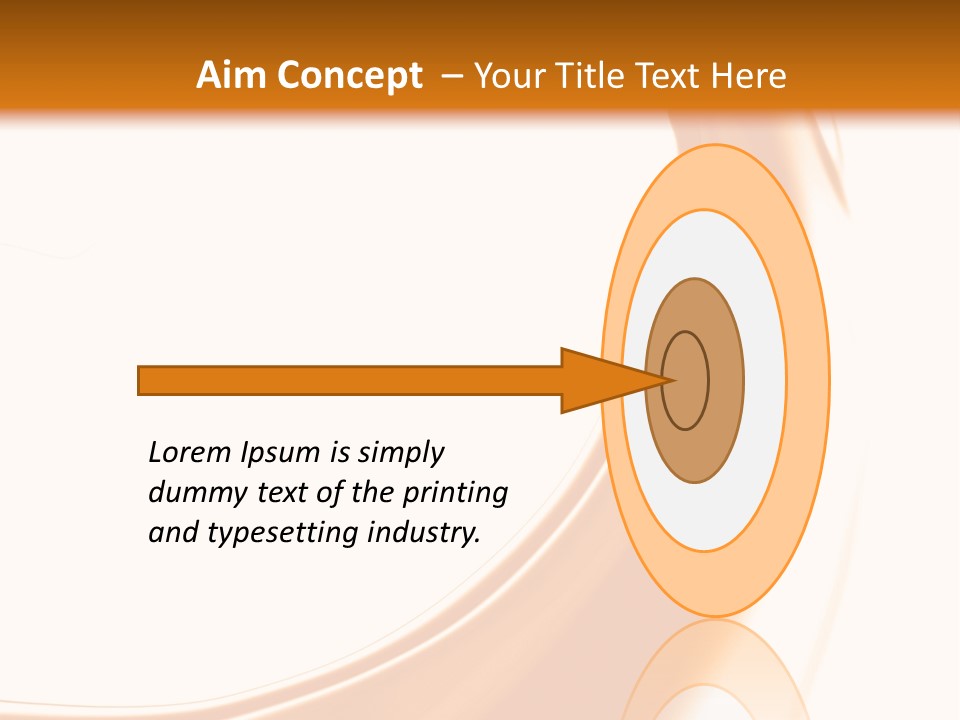 Aim Concept – Your Title Text Here

Lorem Ipsum is simply dummy text of the printing and typesetting industry.